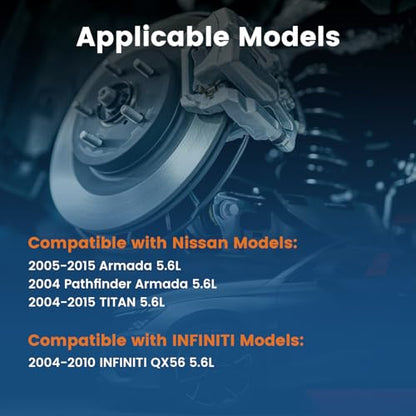 Applicable Models

Compatible with Nissan Models:

2005-2015 Armada 5.6L
2004 Pathfinder Armada 5.6L
2004-2015 TITAN 5.6L

Compatible with INFINITI Models:

2004-2010 INFINITI QX56 5.6L